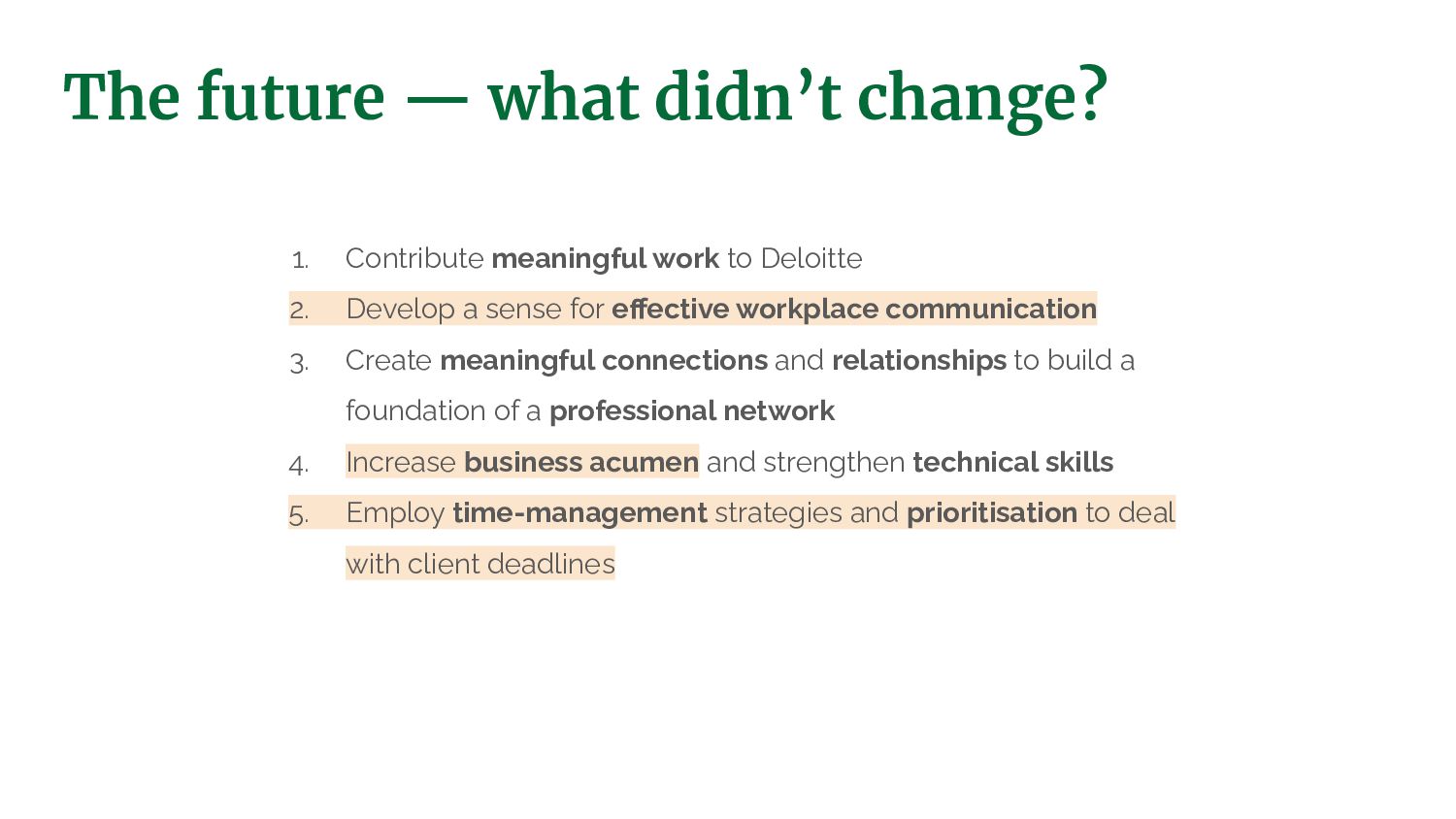 The future — what didn’t change?

1. Contribute meaningful work to Deloitte
2. Develop a sense for effective workplace communication
3. Create meaningful connections and relationships to build a foundation of a professional network
4. Increase business acumen and strengthen technical skills
5. Employ time-management strategies and prioritisation to deal with client deadlines